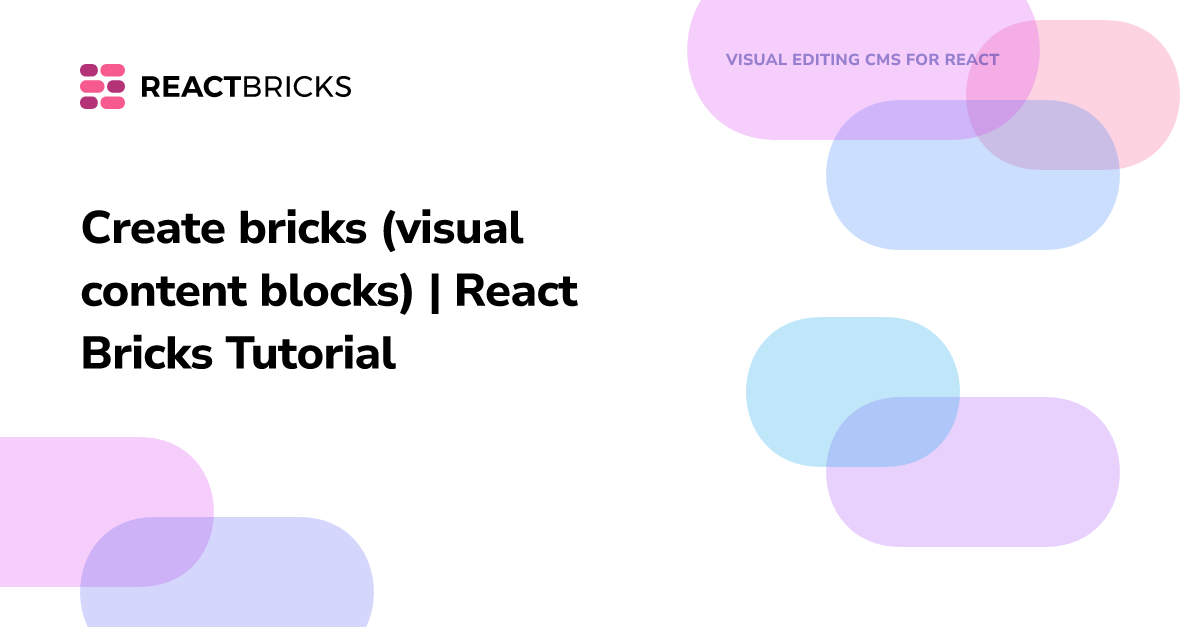 REACTBRICKS

VISUAL EDITING CMS FOR REACT

Create bricks (visual content blocks) | React Bricks Tutorial